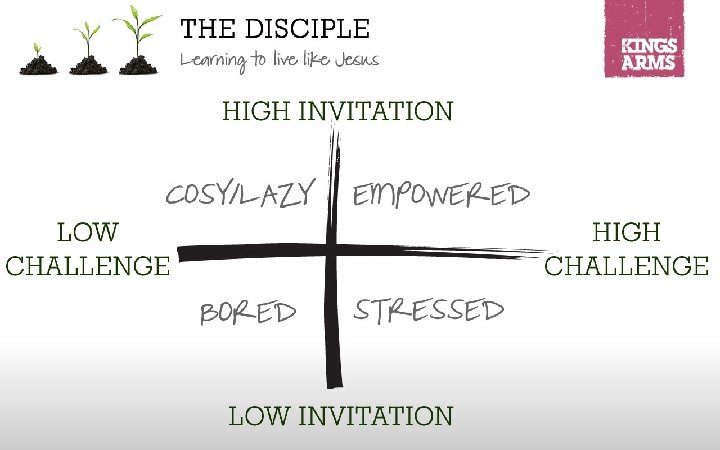 THE DISCIPLE
Learning to live like Jesus

KINGS ARMS

HIGH INVITATION

COSY/LAZY

EMPOWERED

LOW CHALLENGE

HIGH CHALLENGE

BORED

STRESSED

LOW INVITATION